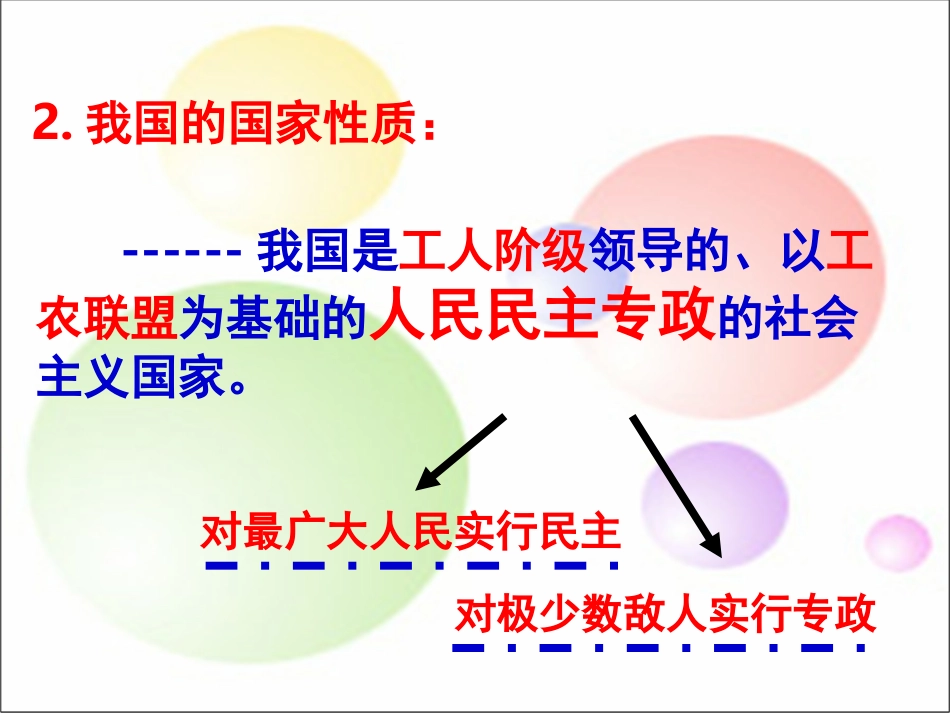 2. 我国的国家性质：

------ 我国是工人阶级领导的、以工农联盟为基础的人民民主专政的社会主义国家。

对最广大人民实行民主

对极少数敌人实行专政